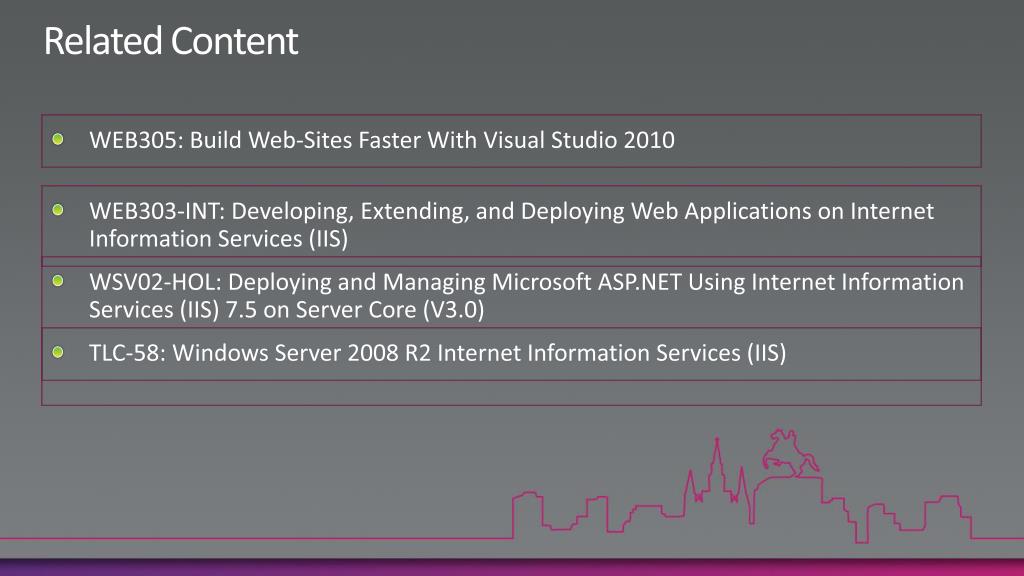 Related Content

WEB305: Build Web-Sites Faster With Visual Studio 2010

WEB303-INT: Developing, Extending, and Deploying Web Applications on Internet Information Services (IIS)

WSV02-HOL: Deploying and Managing Microsoft ASP.NET Using Internet Information Services (IIS) 7.5 on Server Core (V3.0)

TLC-58: Windows Server 2008 R2 Internet Information Services (IIS)